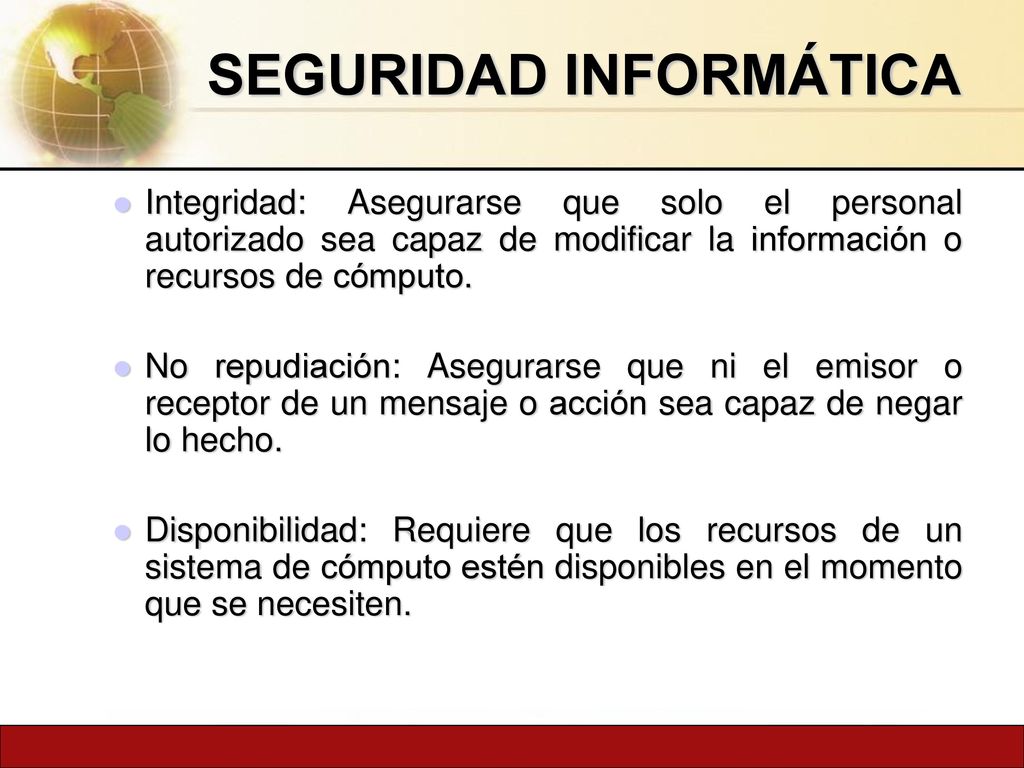 SEGURIDAD INFORMÁTICA

Integridad: Asegurarse que solo el personal autorizado sea capaz de modificar la información o recursos de cómputo.

No repudiación: Asegurarse que ni el emisor o receptor de un mensaje o acción sea capaz de negar lo hecho.

Disponibilidad: Requiere que los recursos de un sistema de cómputo estén disponibles en el momento que se necesiten.